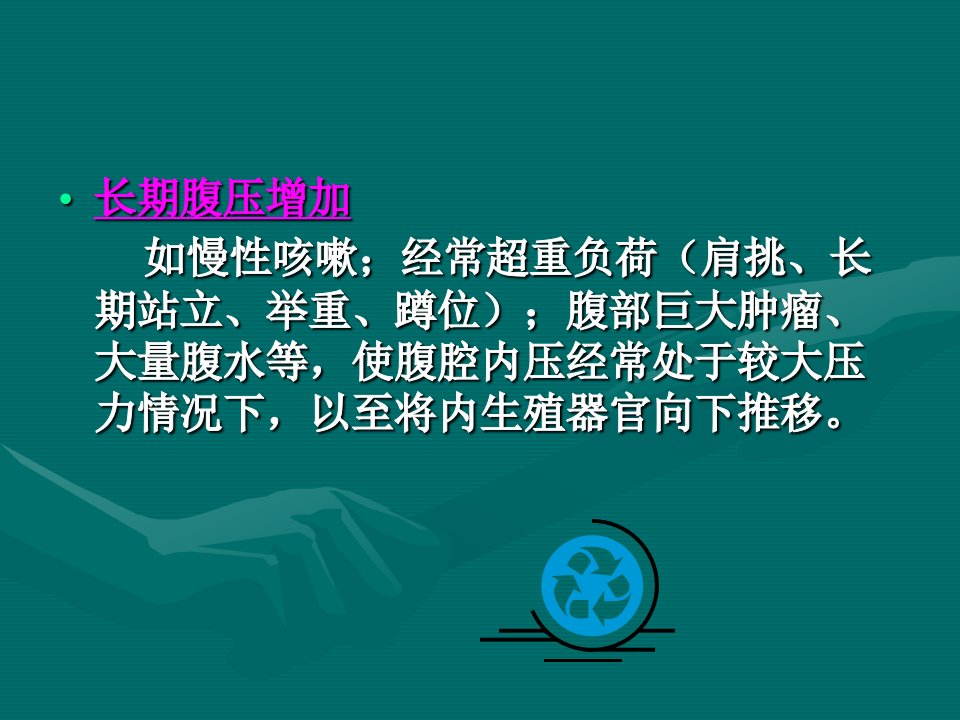 • 长期腹压增加

如慢性咳嗽；经常超重负荷（肩挑、长期站立、举重、蹲位）；腹部巨大肿瘤、大量腹水等，使腹腔内压经常处于较大压力情况下，以至将内生殖器官向下推移。